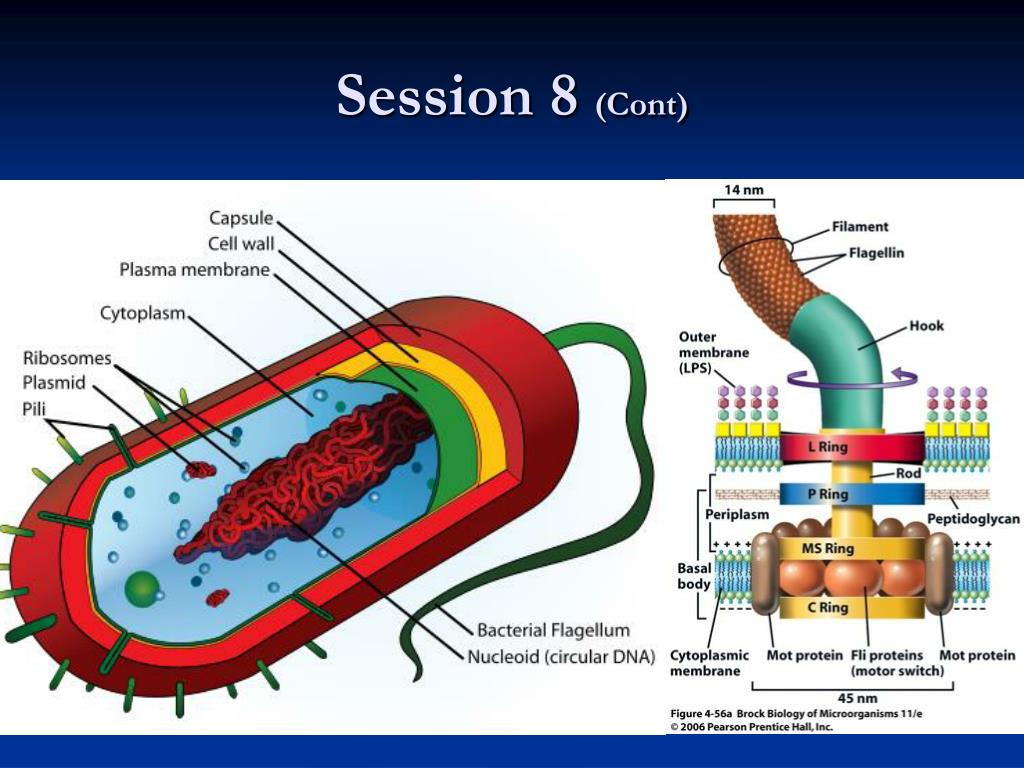 Session 8 (Cont)

Capsule
Cell wall
Plasma membrane
Cytoplasm
Ribosomes
Plasmid
Pili
Bacterial Flagellum
Nucleoid (circular DNA)

14 nm
Filament
Flagellin
Hook
Outer membrane (LPS)
L Ring
Rod
P Ring
Periplasm
Peptidoglycan
MS Ring
Basal body
C Ring
Cytoplasmic membrane
Mot protein
Fli proteins (motor switch)
Mot protein
45 nm
Figure 4-56a Brock Biology of Microorganisms 11/e
© 2006 Pearson Prentice Hall, Inc.